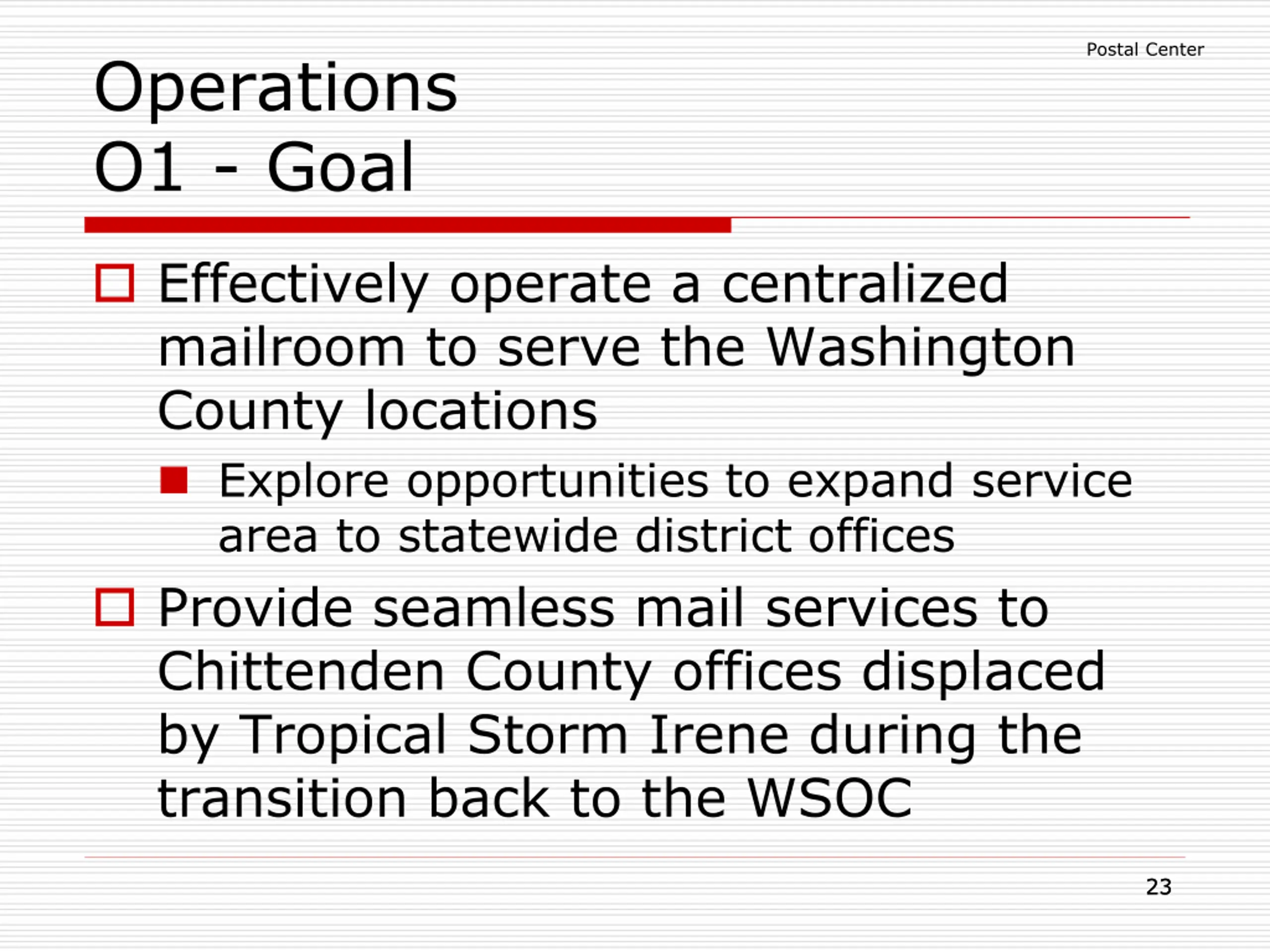 Postal Center

Operations
O1 - Goal

Effectively operate a centralized mailroom to serve the Washington County locations

Explore opportunities to expand service area to statewide district offices

Provide seamless mail services to Chittenden County offices displaced by Tropical Storm Irene during the transition back to the WSOC

23